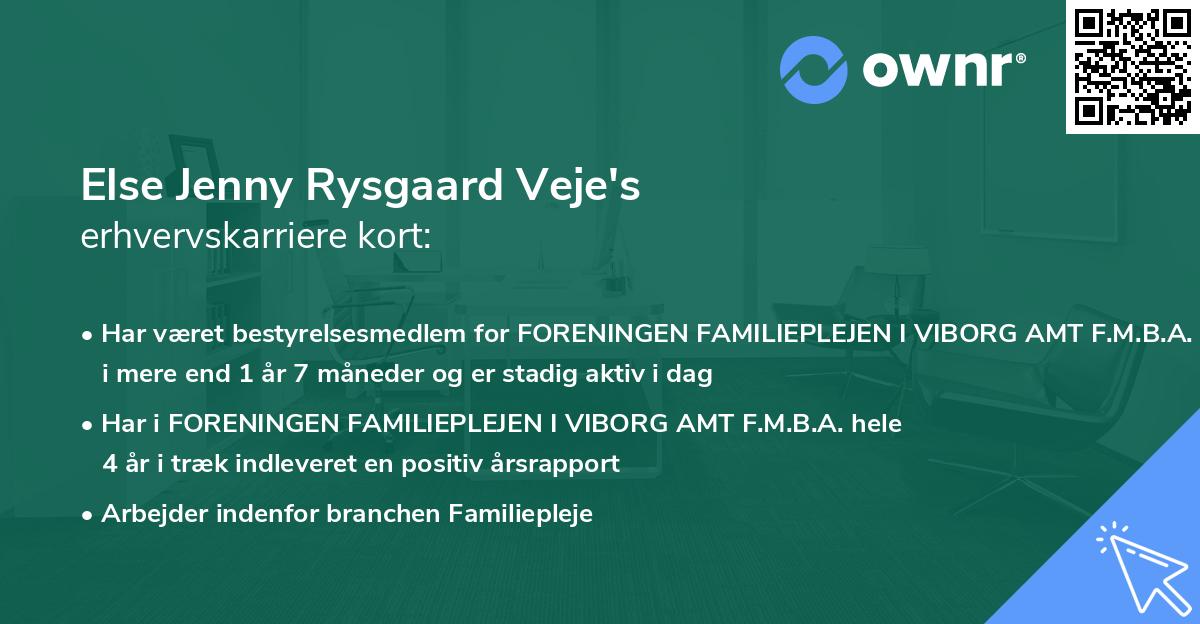 ownr®

Else Jenny Rysgaard Veje's
erhvervskarriere kort:

• Har været bestyrelsesmedlem for FORENINGEN FAMILIEPLEJEN I VIBORG AMT F.M.B.A. i mere end 1 år 7 måneder og er stadig aktiv i dag

• Har i FORENINGEN FAMILIEPLEJEN I VIBORG AMT F.M.B.A. hele 4 år i træk indleveret en positiv årsrapport

• Arbejder indenfor branchen Familiepleje